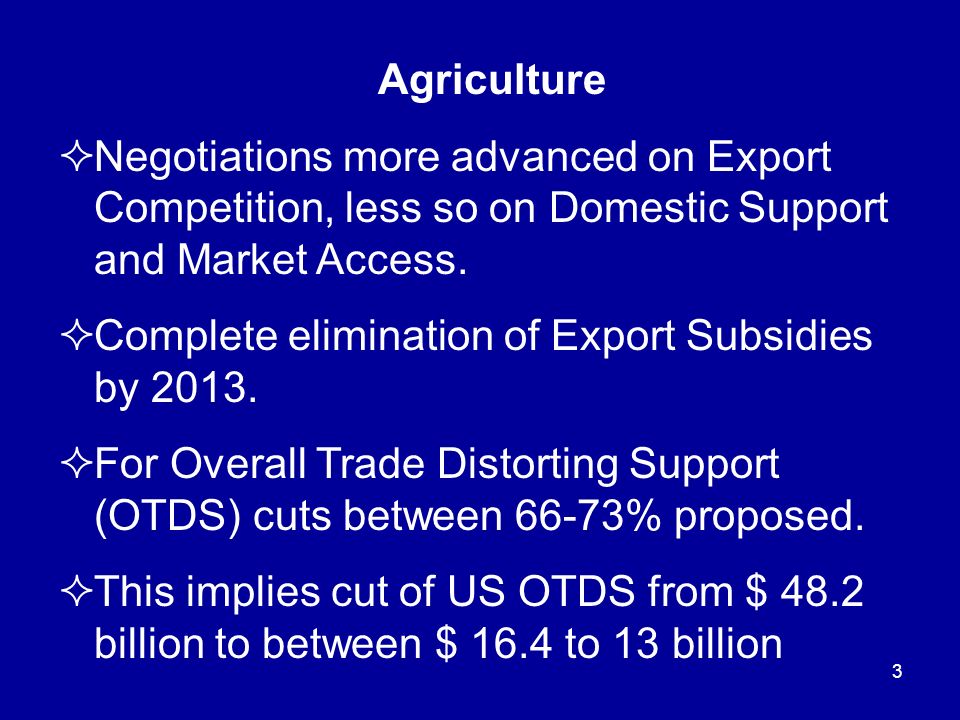 Agriculture

✧Negotiations more advanced on Export Competition, less so on Domestic Support and Market Access.

✧Complete elimination of Export Subsidies by 2013.

✧For Overall Trade Distorting Support (OTDS) cuts between 66-73% proposed.

✧This implies cut of US OTDS from \$ 48.2 billion to between \$ 16.4 to 13 billion

3